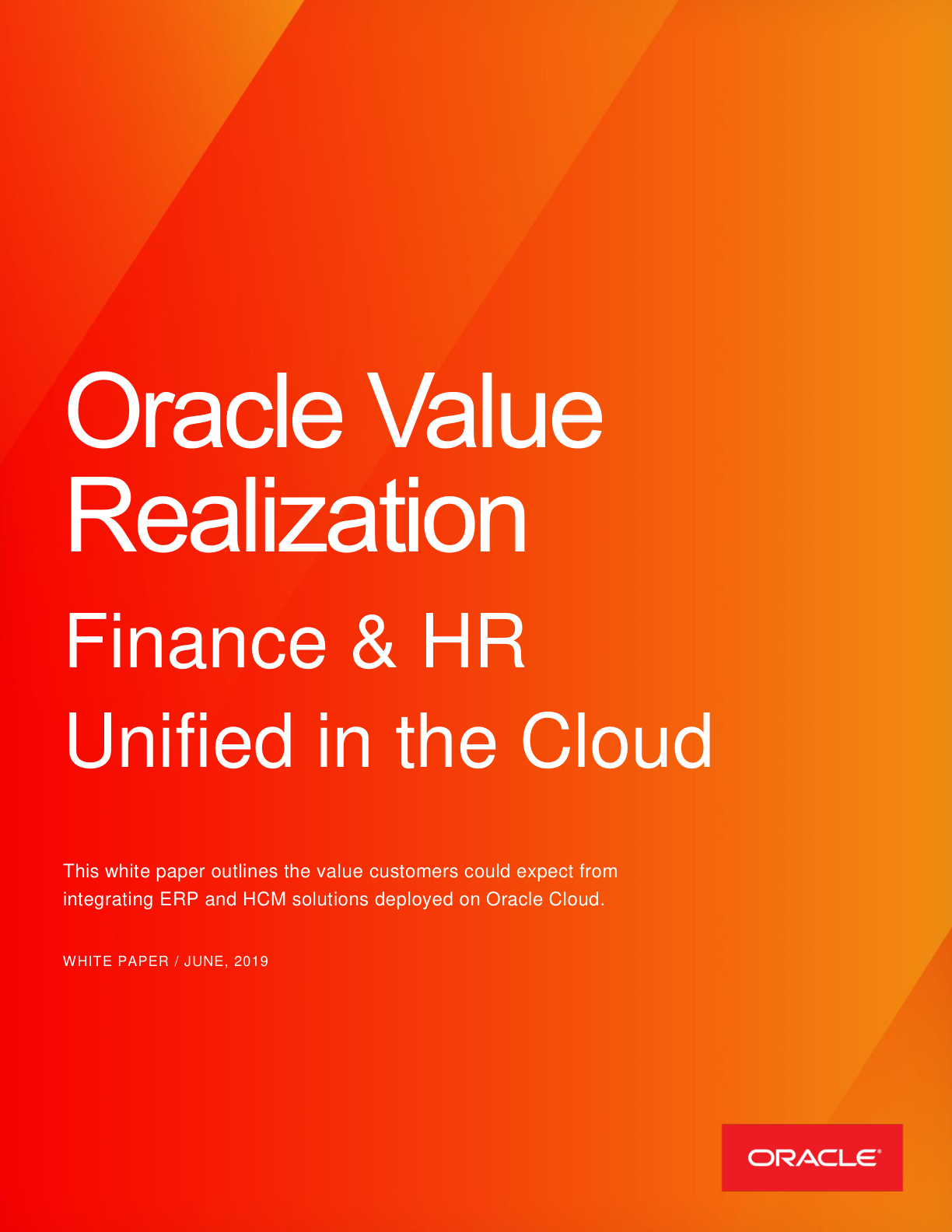 Oracle Value Realization

Finance & HR Unified in the Cloud

This white paper outlines the value customers could expect from integrating ERP and HCM solutions deployed on Oracle Cloud.

WHITE PAPER / JUNE, 2019

ORACLE